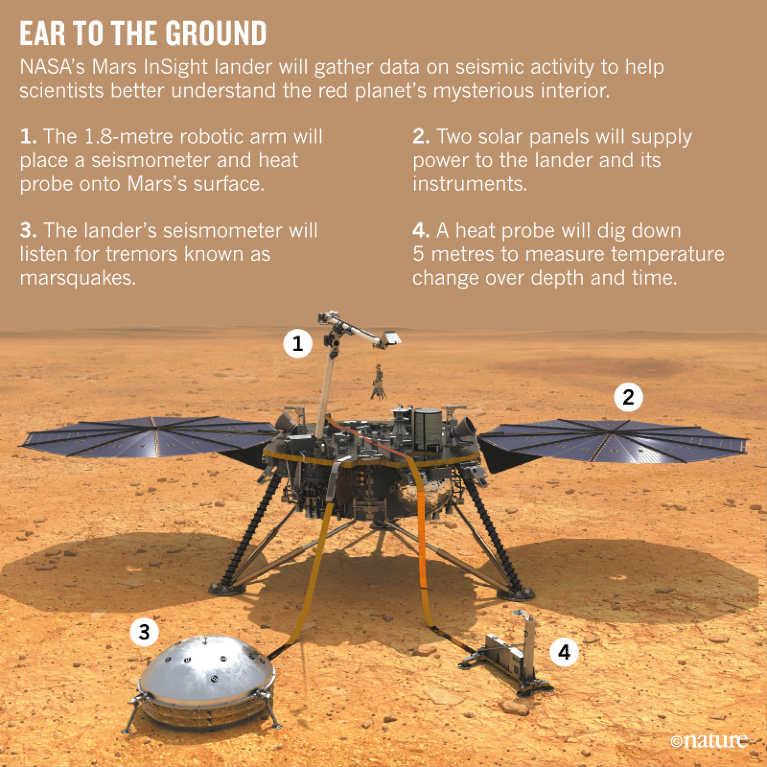 EAR TO THE GROUND

NASA's Mars InSight lander will gather data on seismic activity to help scientists better understand the red planet's mysterious interior.

1. The 1.8-metre robotic arm will place a seismometer and heat probe onto Mars's surface.

3. The lander's seismometer will listen for tremors known as marsquakes.

2. Two solar panels will supply power to the lander and its instruments.

4. A heat probe will dig down 5 metres to measure temperature change over depth and time.

1

2

3

4

©nature